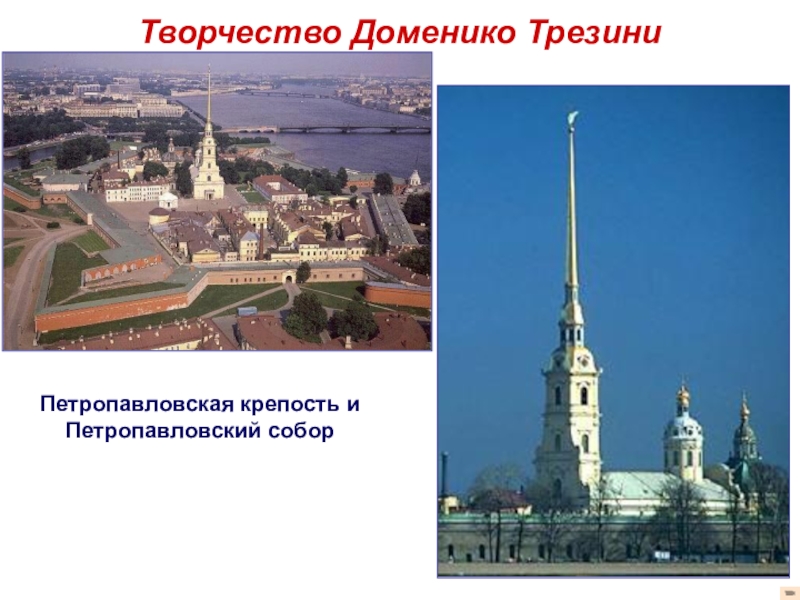 Творчество Доменико Трезини

Петропавловская крепость и Петропавловский собор